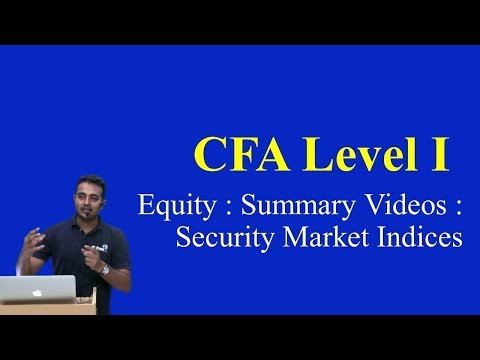 CFA Level I

Equity : Summary Videos : Security Market Indices